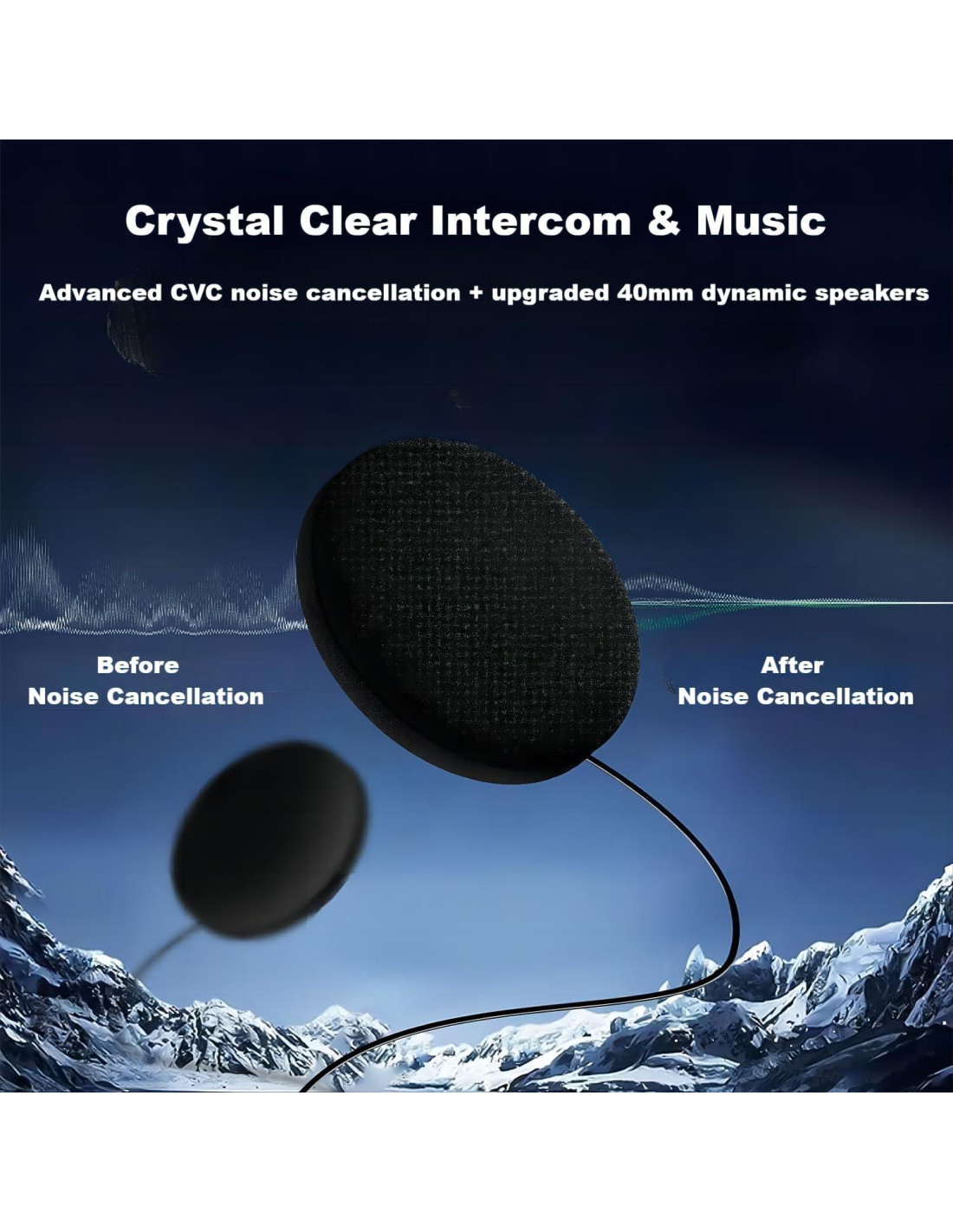 Crystal Clear Intercom & Music

Advanced CVC noise cancellation + upgraded 40mm dynamic speakers

Before
Noise Cancellation

After
Noise Cancellation